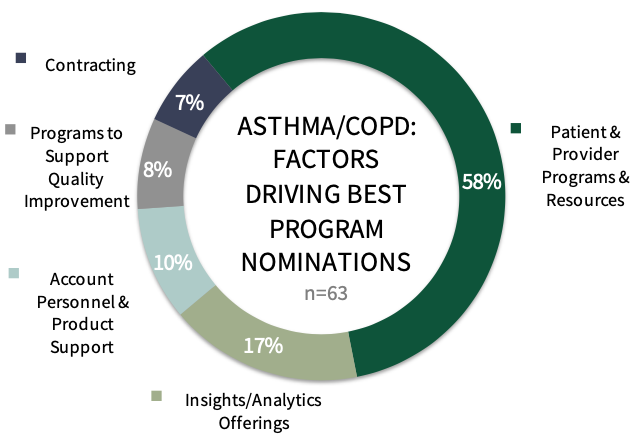 ASTHMA/COPD: FACTORS DRIVING BEST PROGRAM NOMINATIONS
n=63

Contracting
7%

Programs to Support Quality Improvement
8%

Account Personnel & Product Support
10%

Insights/Analytics Offerings
17%

Patient & Provider Programs & Resources
58%